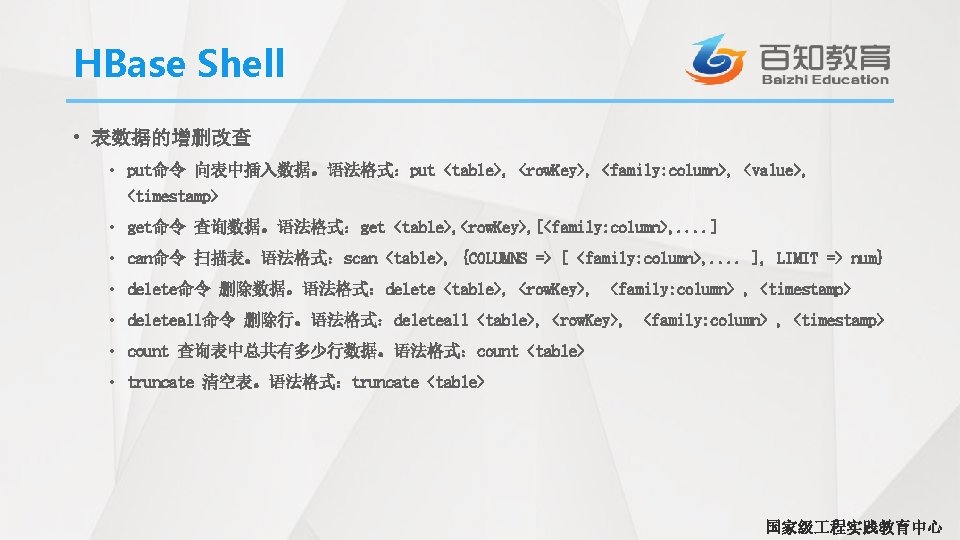 HBase Shell

百知教育
Baizhi Education

• 表数据的增删改查

• put命令 向表中插入数据。语法格式：put <table>, <rowKey>, <family:column>, <value>, <timestamp>
• get命令 查询数据。语法格式：get <table>,<rowKey>,[<family:column>,....]
• can命令 扫描表。语法格式：scan <table>, {COLUMNS => [ <family:column>,.... ], LIMIT => num}
• delete命令 删除数据。语法格式：delete <table>, <rowKey>, <family:column> , <timestamp>
• deleteall命令 删除行。语法格式：deleteall <table>, <rowKey>, <family:column> , <timestamp>
• count 查询表中总共有多少行数据。语法格式：count <table>
• truncate 清空表。语法格式：truncate <table>

国家级工程实践教育中心